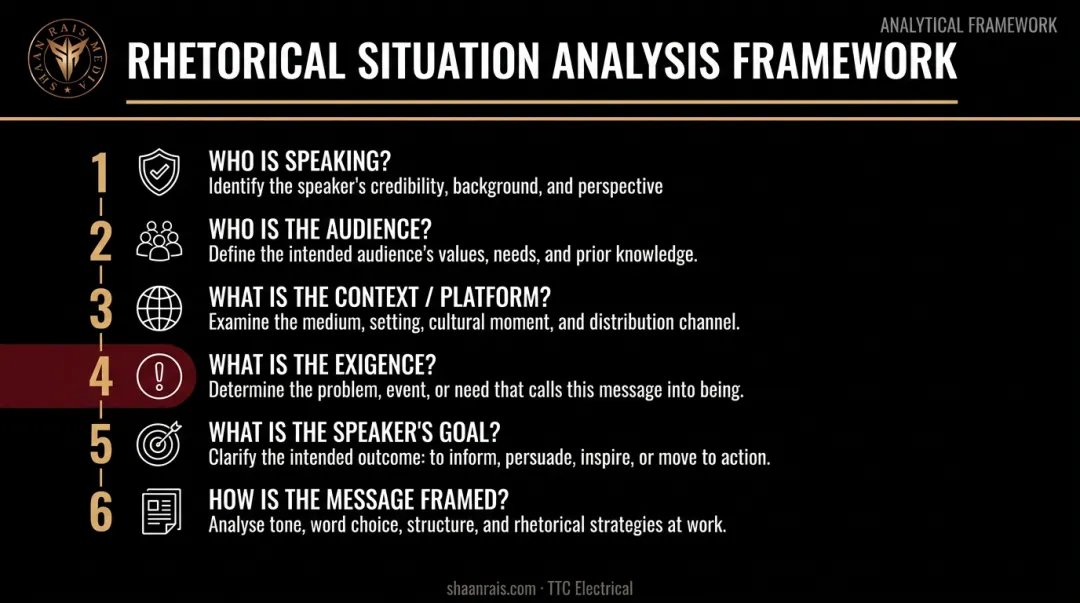 SHAAN RAIS MEDIA

ANALYTICAL FRAMEWORK

RHETORICAL SITUATION ANALYSIS FRAMEWORK

1 WHO IS SPEAKING?
Identify the speaker's credibility, background, and perspective

2 WHO IS THE AUDIENCE?
Define the intended audience's values, needs, and prior knowledge.

3 WHAT IS THE CONTEXT / PLATFORM?
Examine the medium, setting, cultural moment, and distribution channel.

4 WHAT IS THE EXIGENCE?
Determine the problem, event, or need that calls this message into being.

5 WHAT IS THE SPEAKER'S GOAL?
Clarify the intended outcome: to inform, persuade, inspire, or move to action.

6 HOW IS THE MESSAGE FRAMED?
Analyse tone, word choice, structure, and rhetorical strategies at work.

shaanrais.com · TTC Electrical